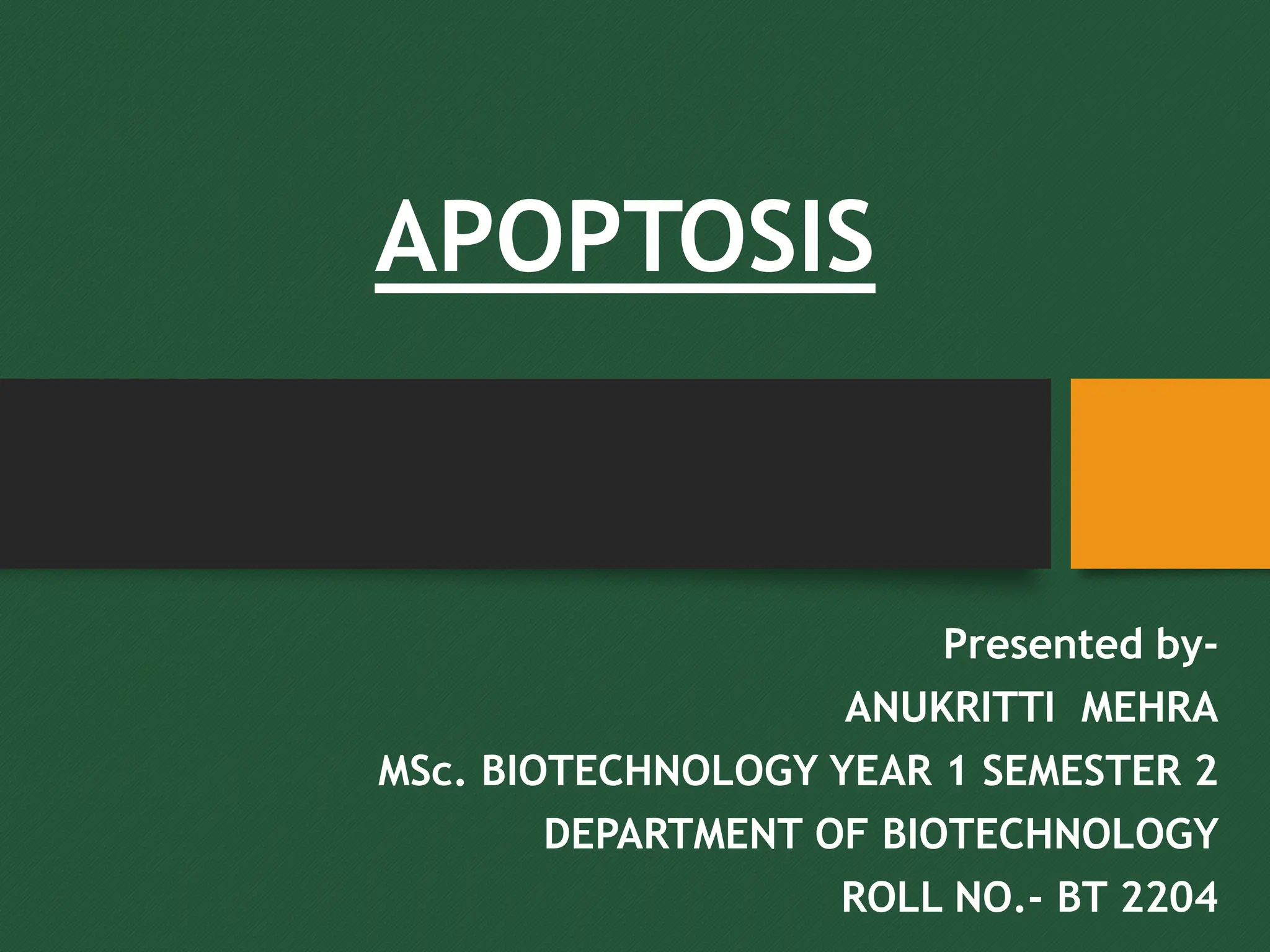 APOPTOSIS

Presented by-
ANUKRITTI MEHRA
MSc. BIOTECHNOLOGY YEAR 1 SEMESTER 2
DEPARTMENT OF BIOTECHNOLOGY
ROLL NO.- BT 2204